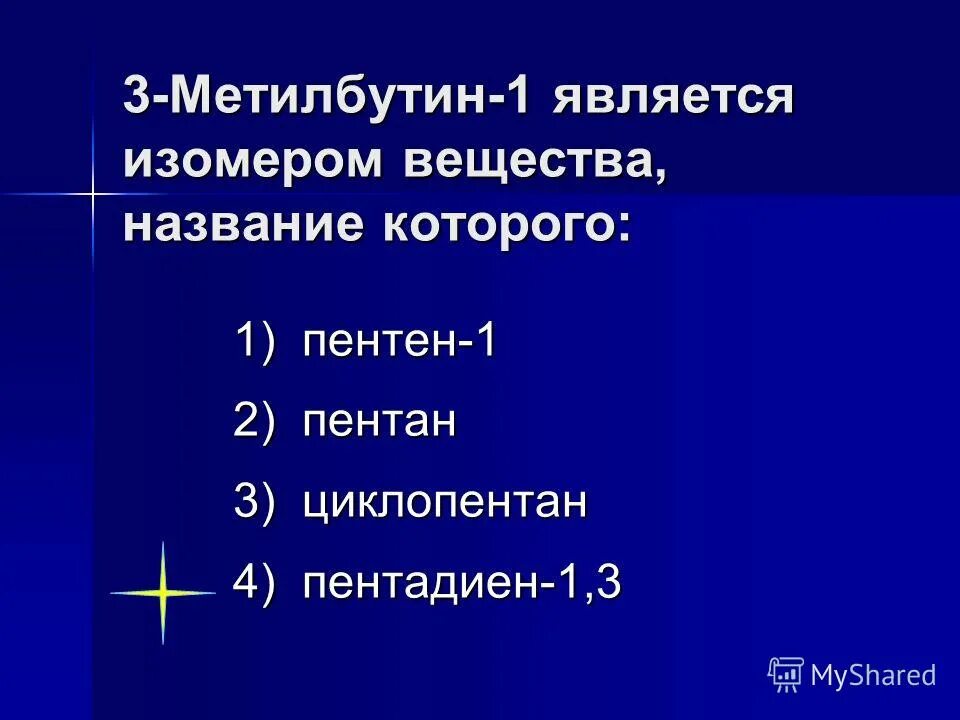 3-Метилбутин-1 является изомером вещества, название которого:

1) пентен-1
2) пентан
3) циклопентан
4) пентадиен-1,3

MyShared